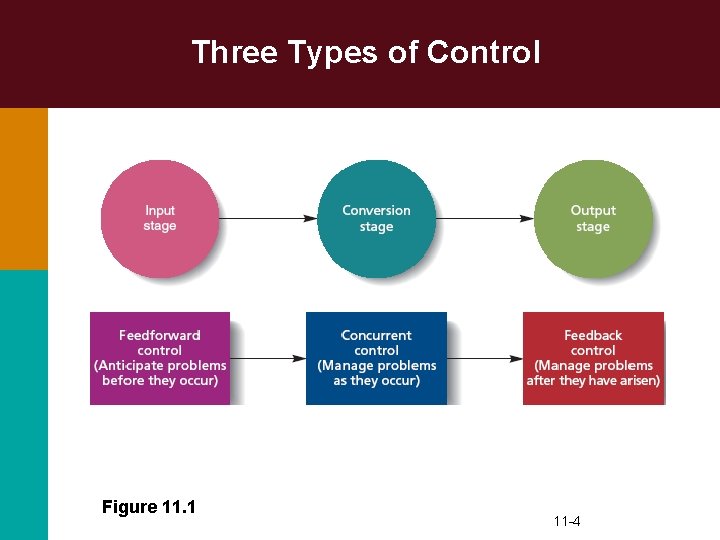 Three Types of Control

Input stage

Conversion stage

Output stage

Feedforward control (Anticipate problems before they occur)

Concurrent control (Manage problems as they occur)

Feedback control (Manage problems after they have arisen)

Figure 11.1

11-4